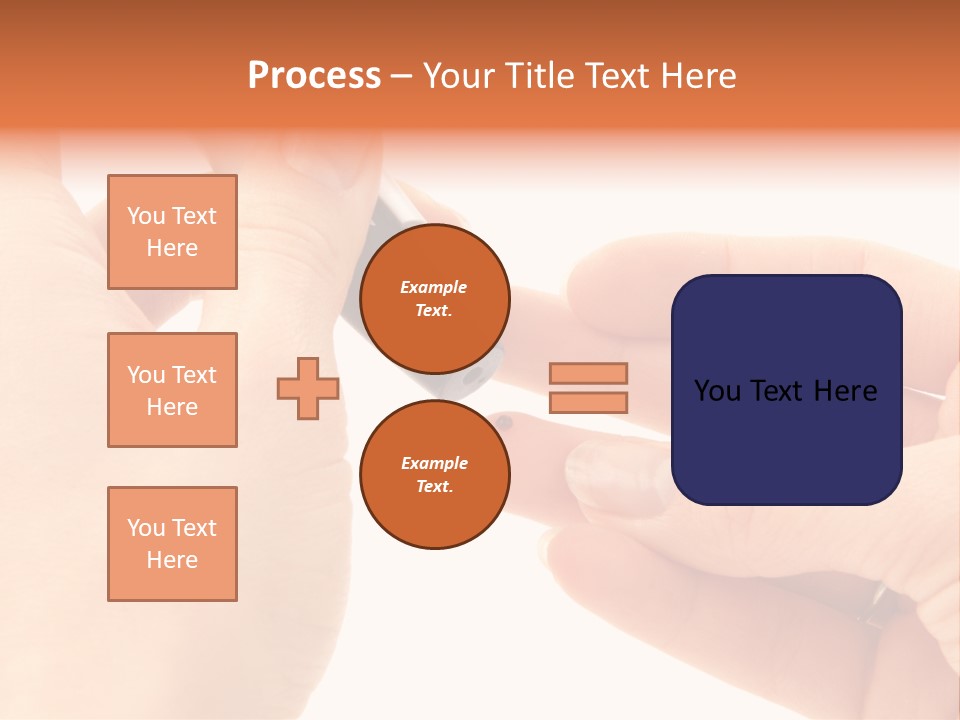 Process – Your Title Text Here

You Text Here

You Text Here

You Text Here

Example Text.

Example Text.

You Text Here